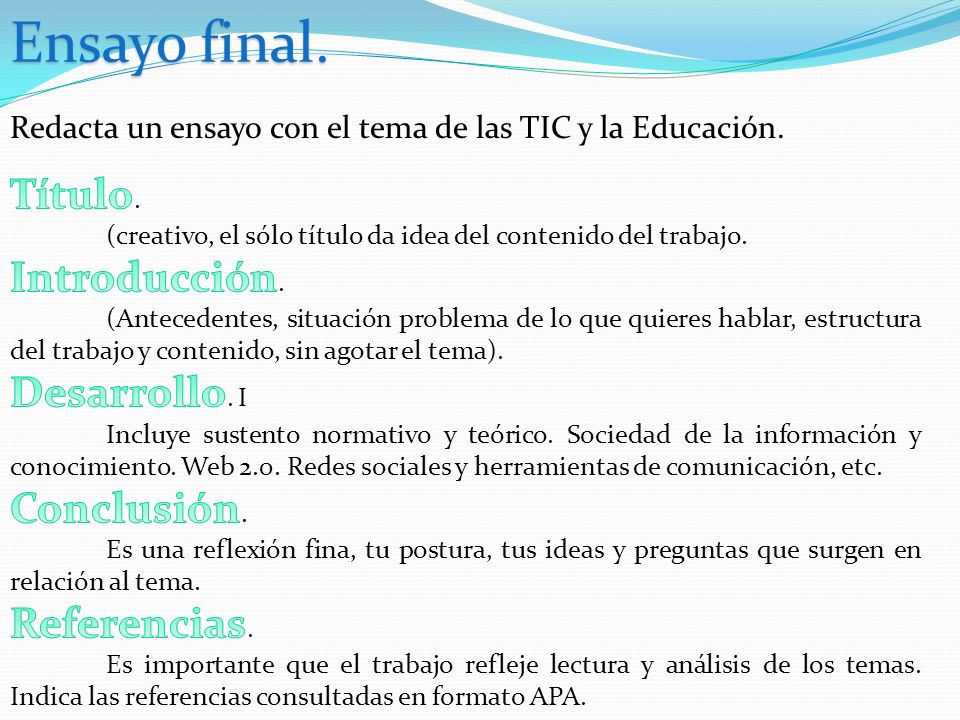 Ensayo final.

Redacta un ensayo con el tema de las TIC y la Educación.

Título.

(creativo, el sólo título da idea del contenido del trabajo.

Introducción.

(Antecedentes, situación problema de lo que quieres hablar, estructura del trabajo y contenido, sin agotar el tema).

Desarrollo. I

Incluye sustento normativo y teórico. Sociedad de la información y conocimiento. Web 2.0. Redes sociales y herramientas de comunicación, etc.

Conclusión.

Es una reflexión fina, tu postura, tus ideas y preguntas que surgen en relación al tema.

Referencias.

Es importante que el trabajo refleje lectura y análisis de los temas. Indica las referencias consultadas en formato APA.